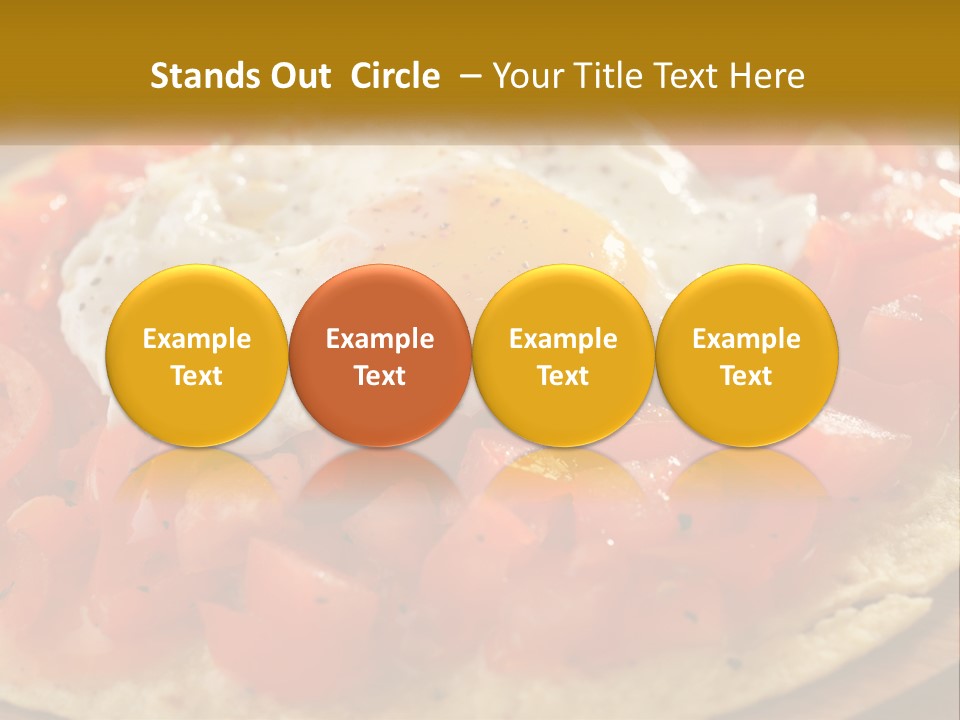 Stands Out Circle – Your Title Text Here

Example Text

Example Text

Example Text

Example Text